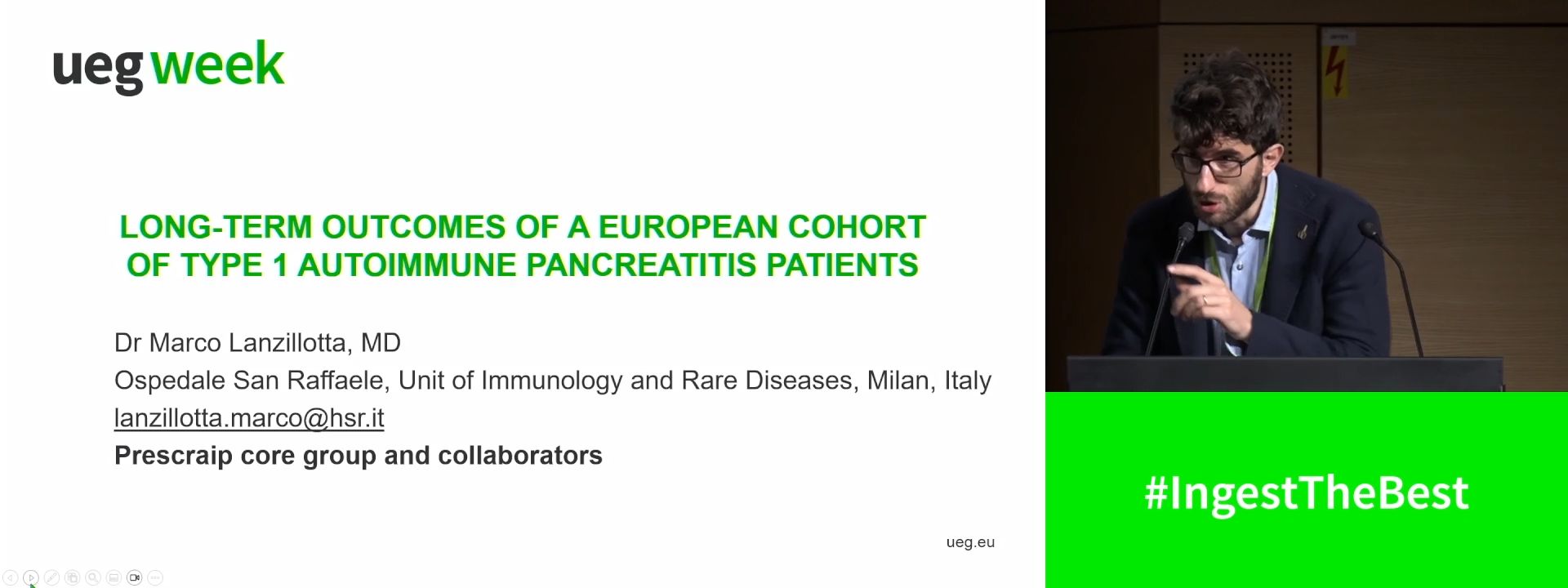 ueg week

LONG-TERM OUTCOMES OF A EUROPEAN COHORT OF TYPE 1 AUTOIMMUNE PANCREATITIS PATIENTS

Dr Marco Lanzillotta, MD
Ospedale San Raffaele, Unit of Immunology and Rare Diseases, Milan, Italy
lanzillotta.marco@hsr.it
Prescraip core group and collaborators

ueg.eu

#IngestTheBest